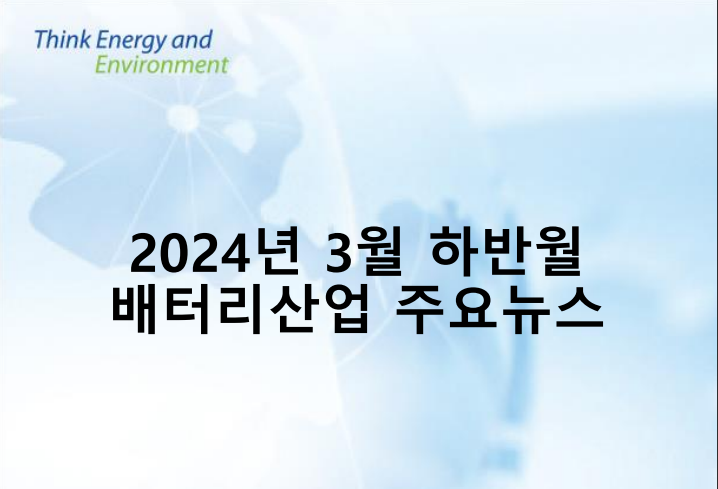 Think Energy and
Environment

2024년 3월 하반월
배터리산업 주요뉴스